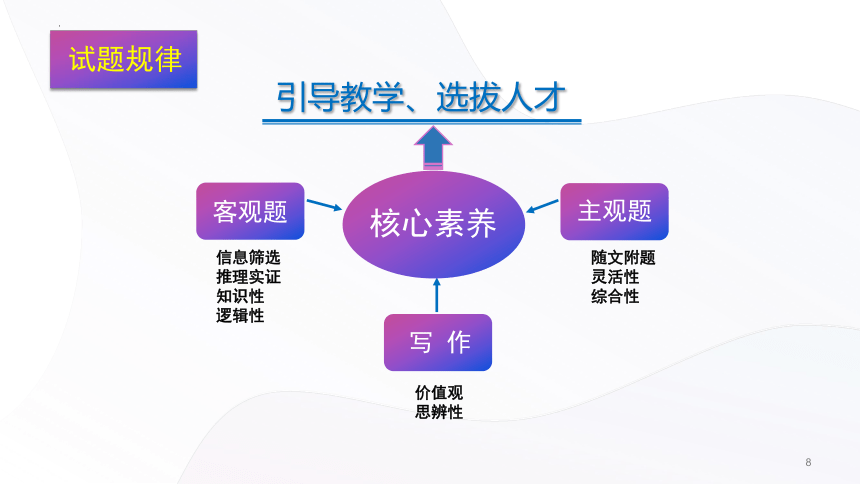 试题规律

引导教学、选拔人才

客观题

信息筛选
推理实证
知识性
逻辑性

核心素养

主观题

随文附题
灵活性
综合性

写 作

价值观
思辨性

8